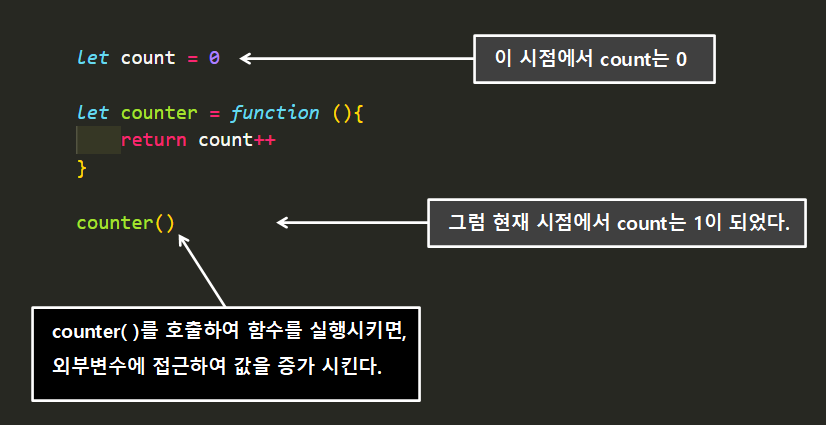 let count = 0

이 시점에서 count는 0

let counter = function (){
return count++
}

counter()

그럼 현재 시점에서 count는 1이 되었다.

counter( )를 호출하여 함수를 실행시키면, 외부변수에 접근하여 값을 증가 시킨다.